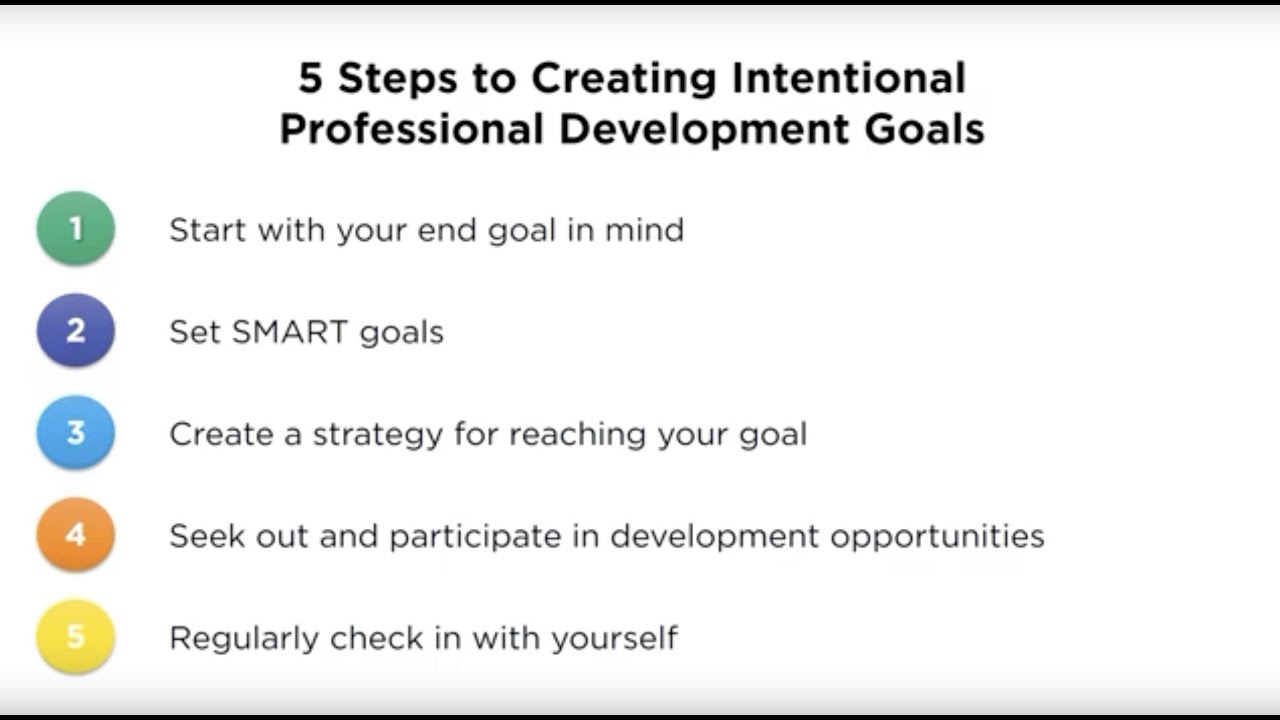 5 Steps to Creating Intentional Professional Development Goals

1 Start with your end goal in mind

2 Set SMART goals

3 Create a strategy for reaching your goal

4 Seek out and participate in development opportunities

5 Regularly check in with yourself